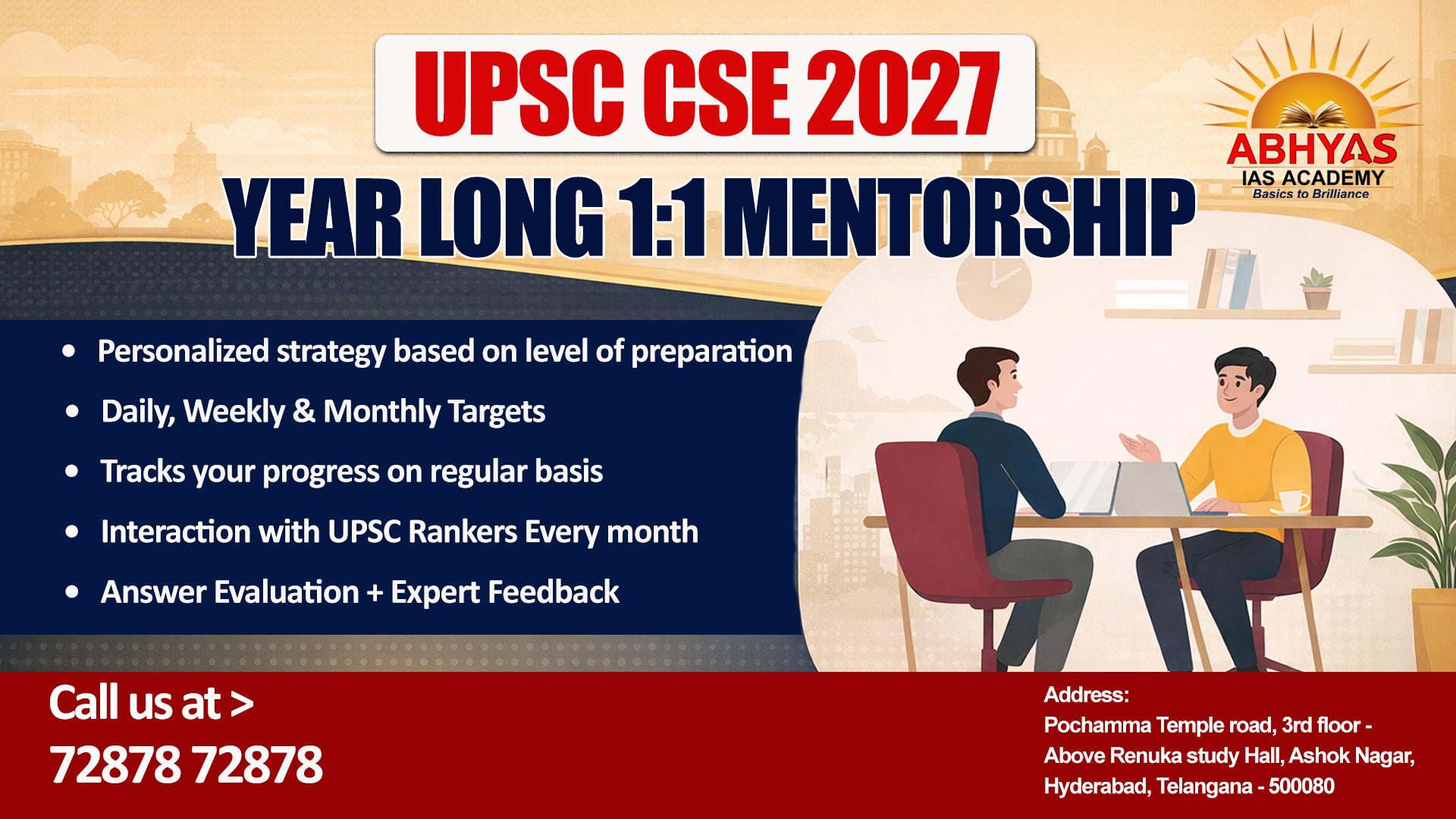 UPSC CSE 2027

ABHYAS
IAS ACADEMY
Basics to Brilliance

YEAR LONG 1:1 MENTORSHIP

• Personalized strategy based on level of preparation
• Daily, Weekly & Monthly Targets
• Tracks your progress on regular basis
• Interaction with UPSC Rankers Every month
• Answer Evaluation + Expert Feedback

Call us at >
72878 72878

Address:
Pochamma Temple road, 3rd floor - Above Renuka study Hall, Ashok Nagar, Hyderabad, Telangana - 500080